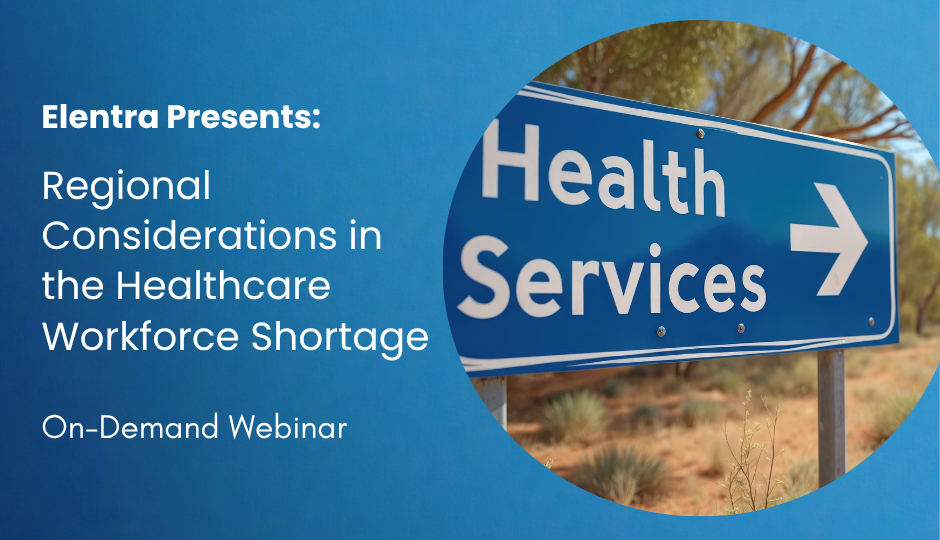 Elentra Presents:

Regional Considerations in the Healthcare Workforce Shortage

On-Demand Webinar

Health Services